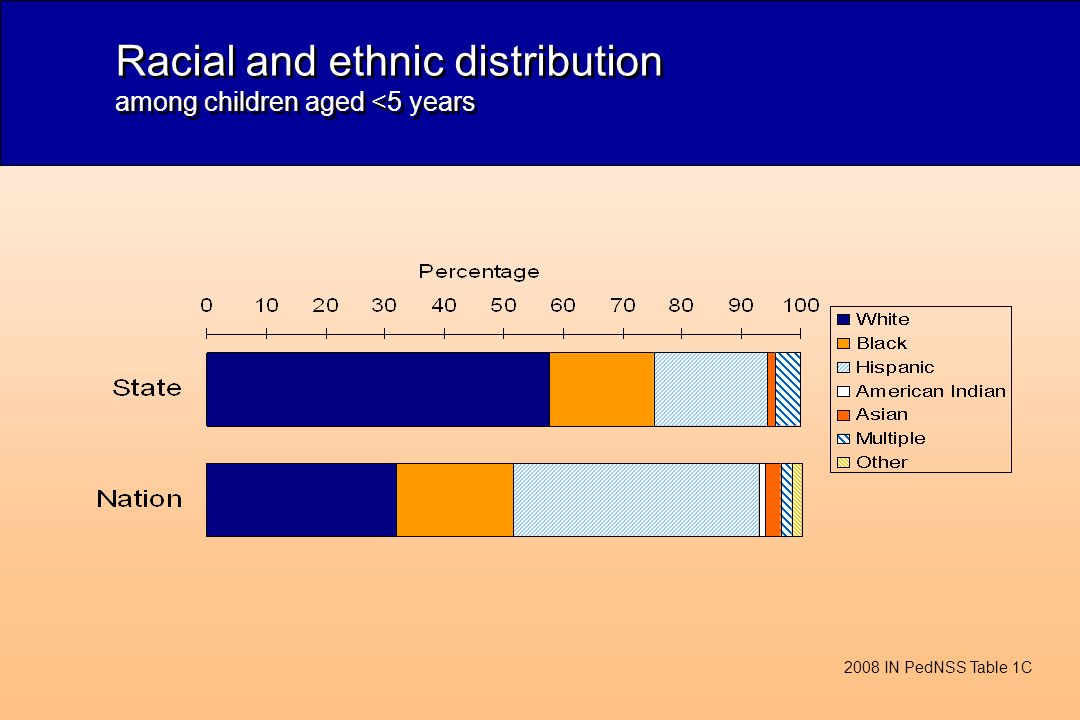 Racial and ethnic distribution
among children aged <5 years

Percentage

0 10 20 30 40 50 60 70 80 90 100

State

Nation

White
Black
Hispanic
American Indian
Asian
Multiple
Other

2008 IN PedNSS Table 1C